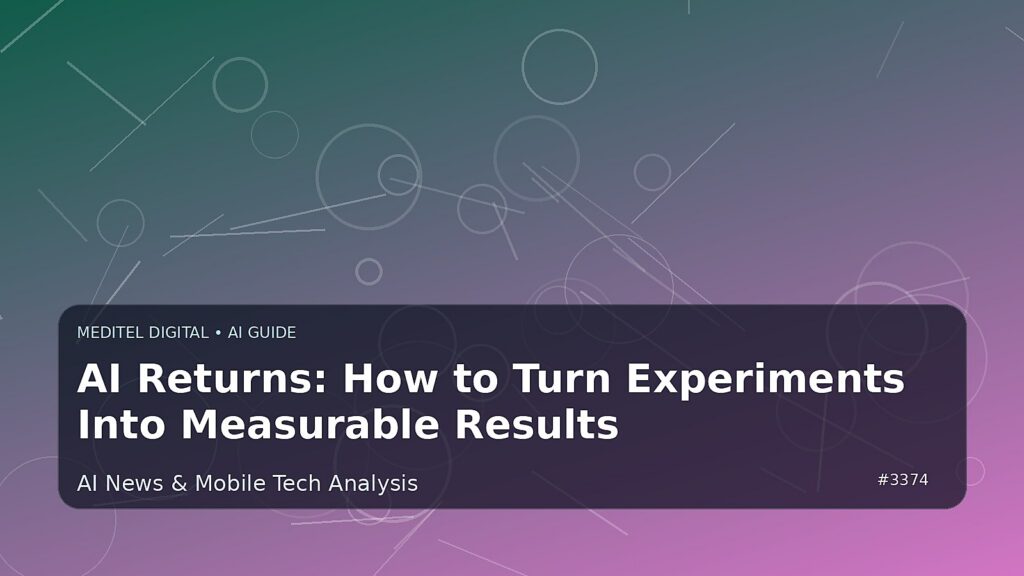 MEDITEL DIGITAL • AI GUIDE

AI Returns: How to Turn Experiments Into Measurable Results

AI News & Mobile Tech Analysis

#3374